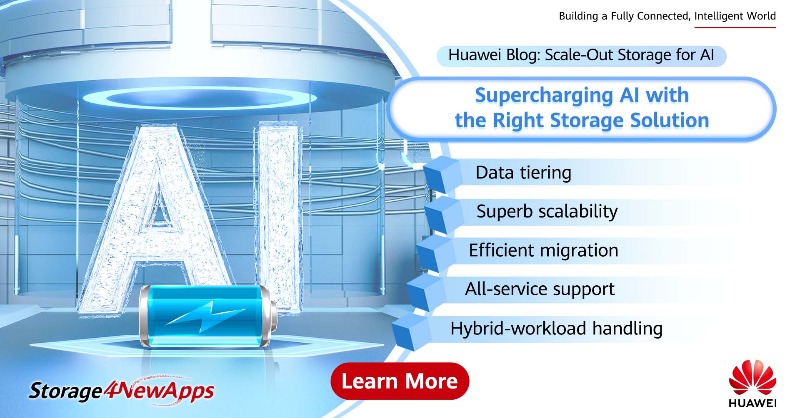 Building a Fully Connected, Intelligent World

Huawei Blog: Scale-Out Storage for AI

Supercharging AI with the Right Storage Solution

AI

Data tiering

Superb scalability

Efficient migration

All-service support

Hybrid-workload handling

Storage4NewApps

Learn More

HUAWEI